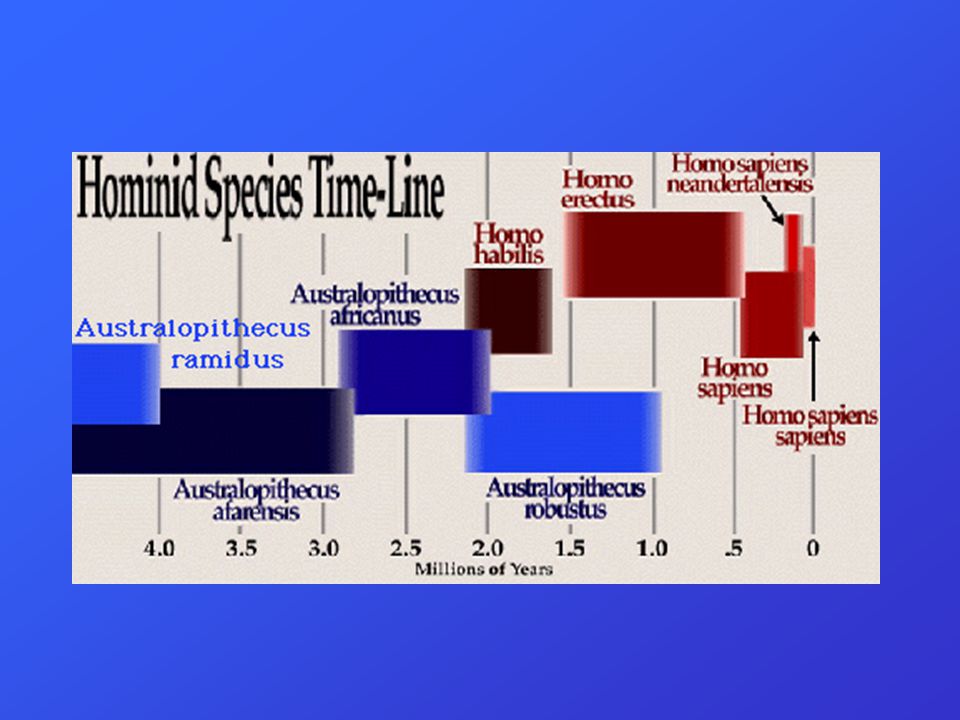 Hominid Species Time-Line

Homo erectus

Homo sapiens neandertalensis

Homo habilis

Australopithecus africanus

Australopithecus ramidus

Homo sapiens

Homo sapiens sapiens

Australopithecus afarensis

Australopithecus robustus

4.0 3.5 3.0 2.5 2.0 1.5 1.0 .5 0

Millions of Years